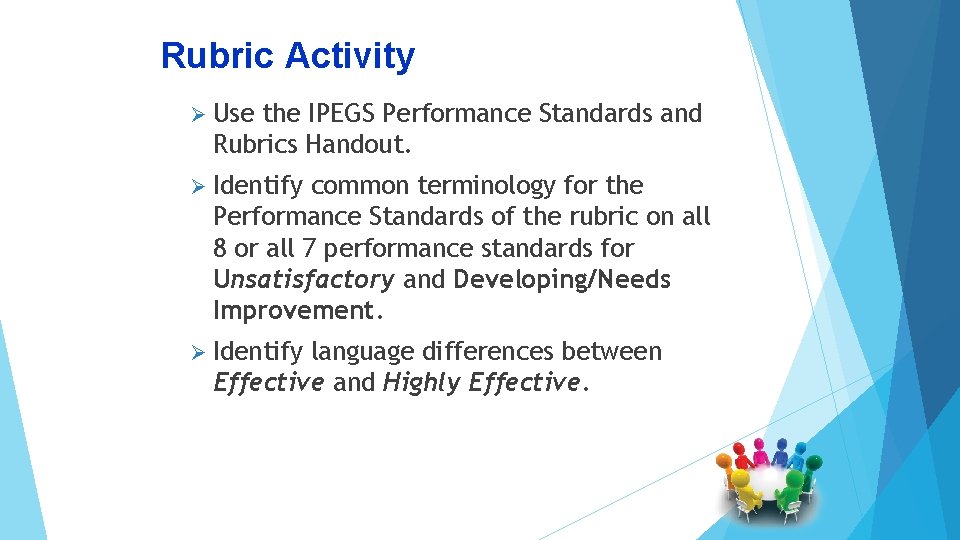 Rubric Activity

➢ Use the IPEGS Performance Standards and Rubrics Handout.

➢ Identify common terminology for the Performance Standards of the rubric on all 8 or all 7 performance standards for Unsatisfactory and Developing/Needs Improvement.

➢ Identify language differences between Effective and Highly Effective.